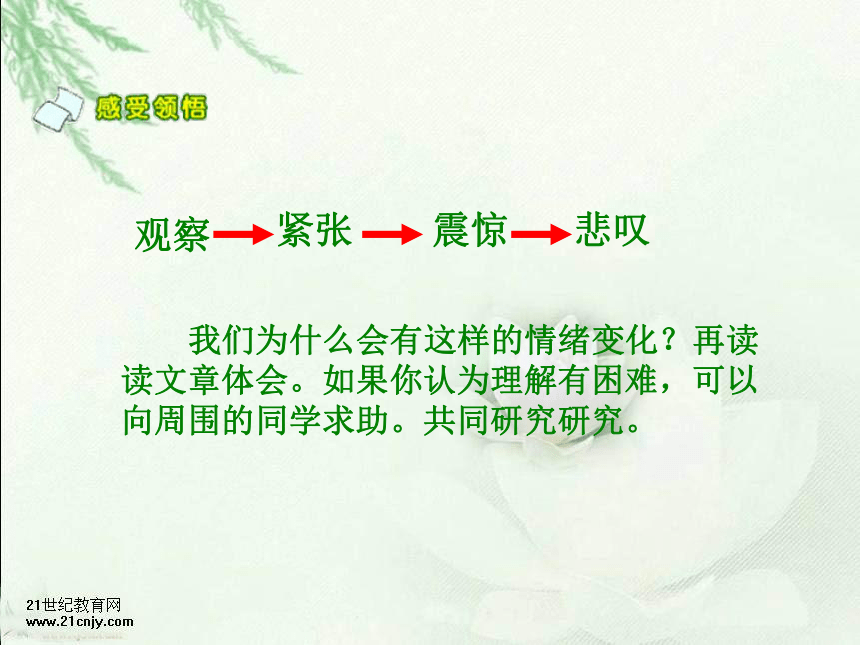 感受领悟

观察 → 紧张 → 震惊 → 悲叹

我们为什么会有这样的情绪变化？再读读文章体会。如果你认为理解有困难，可以向周围的同学求助。共同研究研究。

21世纪教育网
www.21cnjy.com